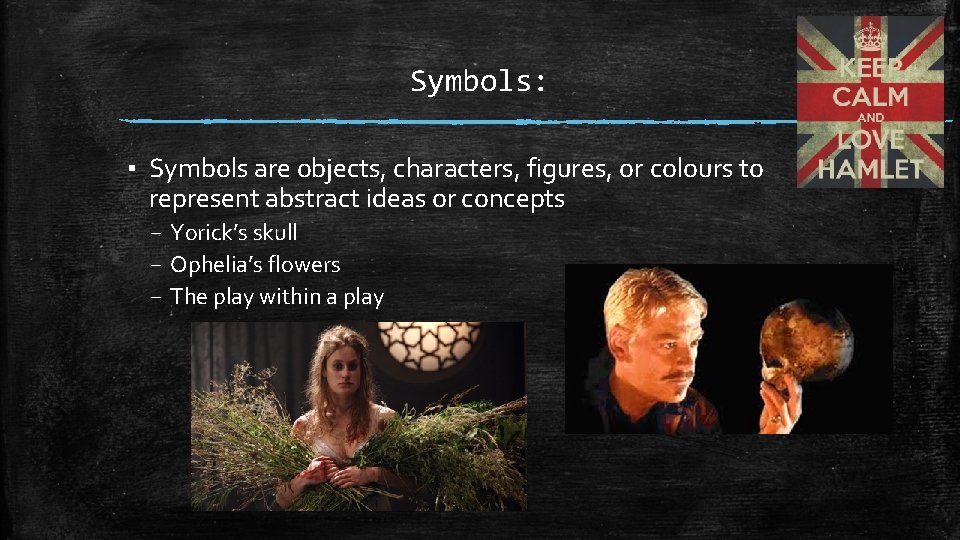 Symbols:

KEEP CALM AND LOVE HAMLET

▪ Symbols are objects, characters, figures, or colours to represent abstract ideas or concepts
– Yorick's skull
– Ophelia's flowers
– The play within a play